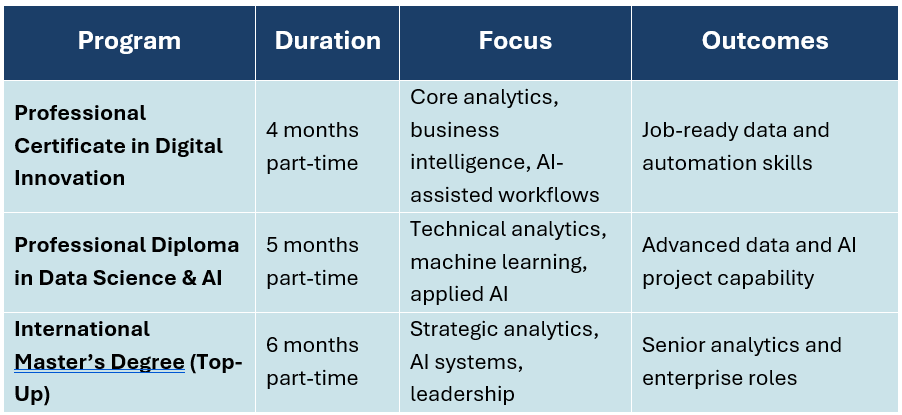 | Program | Duration | Focus | Outcomes |
|---|---|---|---|
| Professional Certificate in Digital Innovation | 4 months part-time | Core analytics, business intelligence, AI-assisted workflows | Job-ready data and automation skills |
| Professional Diploma in Data Science & AI | 5 months part-time | Technical analytics, machine learning, applied AI | Advanced data and AI project capability |
| International Master's Degree (Top-Up) | 6 months part-time | Strategic analytics, AI systems, leadership | Senior analytics and enterprise roles |